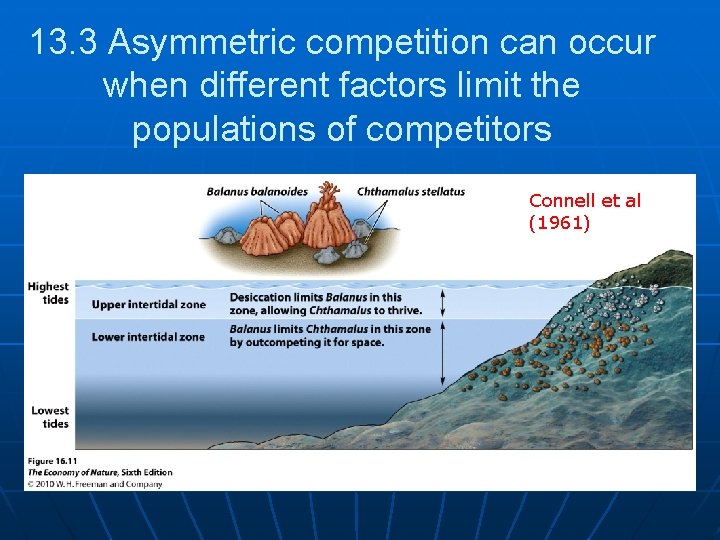 13.3 Asymmetric competition can occur when different factors limit the populations of competitors

Balanus balanoides

Chthamalus stellatus

Connell et al (1961)

Highest tides

Upper intertidal zone

Desiccation limits Balanus in this zone, allowing Chthamalus to thrive.

Lower intertidal zone

Balanus limits Chthamalus in this zone by outcompeting it for space.

Lowest tides

Figure 16.11
The Economy of Nature, Sixth Edition
© 2010 W. H. Freeman and Company